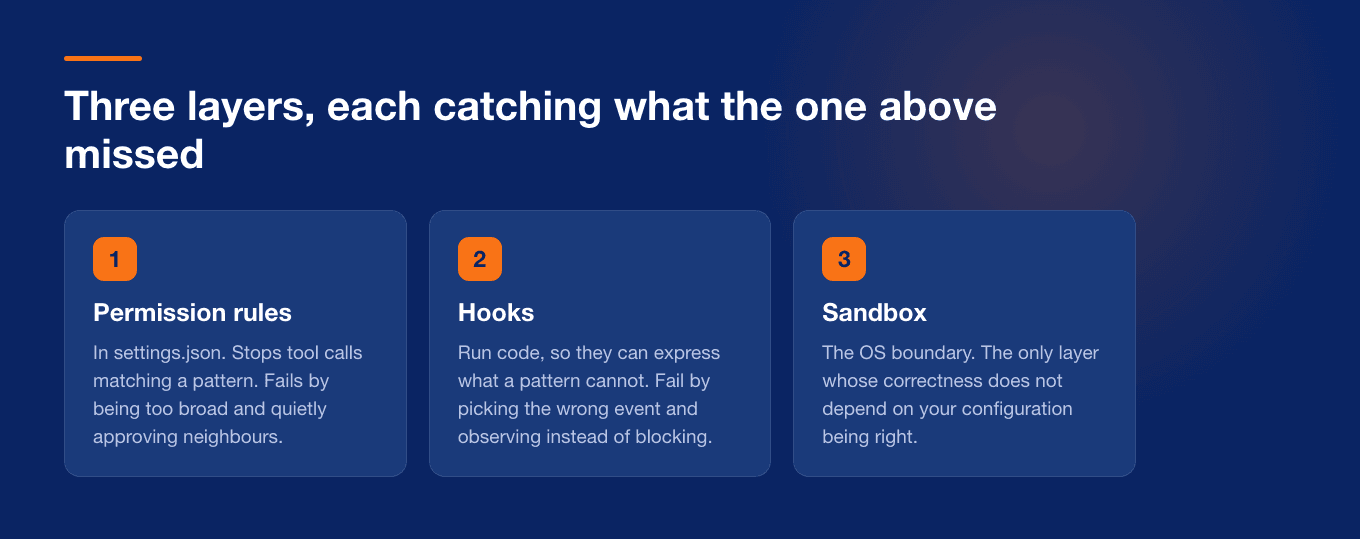 Three layers, each catching what the one above missed

1

Permission rules

In settings.json. Stops tool calls matching a pattern. Fails by being too broad and quietly approving neighbours.

2

Hooks

Run code, so they can express what a pattern cannot. Fail by picking the wrong event and observing instead of blocking.

3

Sandbox

The OS boundary. The only layer whose correctness does not depend on your configuration being right.